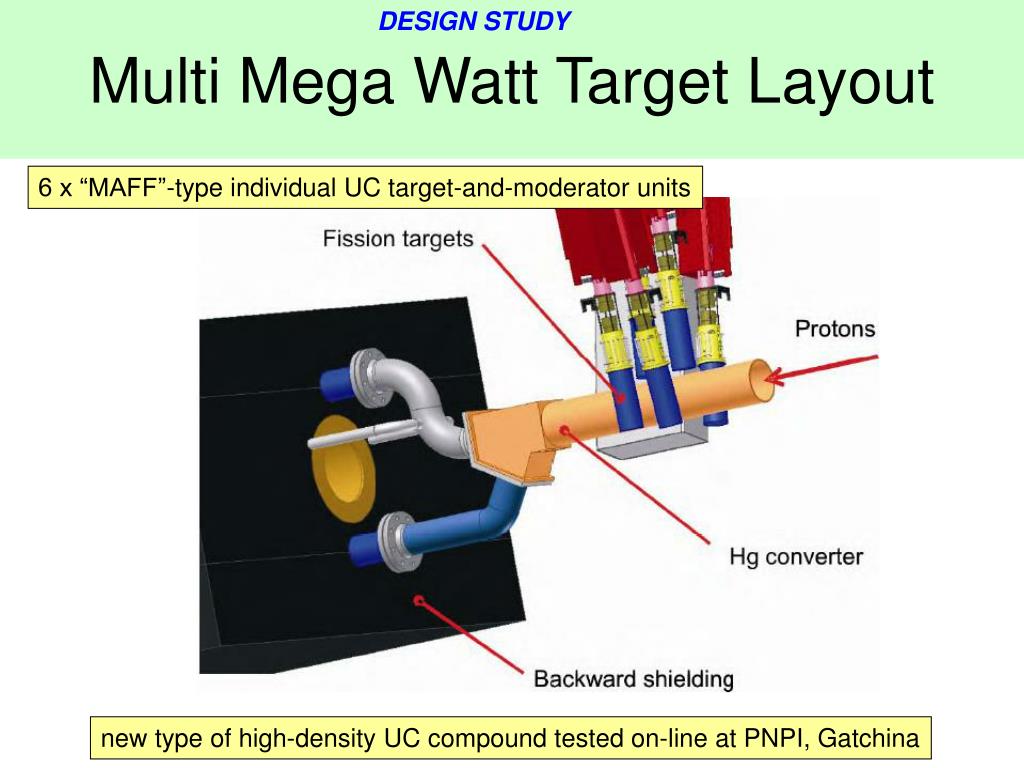 DESIGN STUDY

Multi Mega Watt Target Layout

6 x “MAFF”-type individual UC target-and-moderator units

Fission targets

Protons

Hg converter

Backward shielding

new type of high-density UC compound tested on-line at PNPI, Gatchina